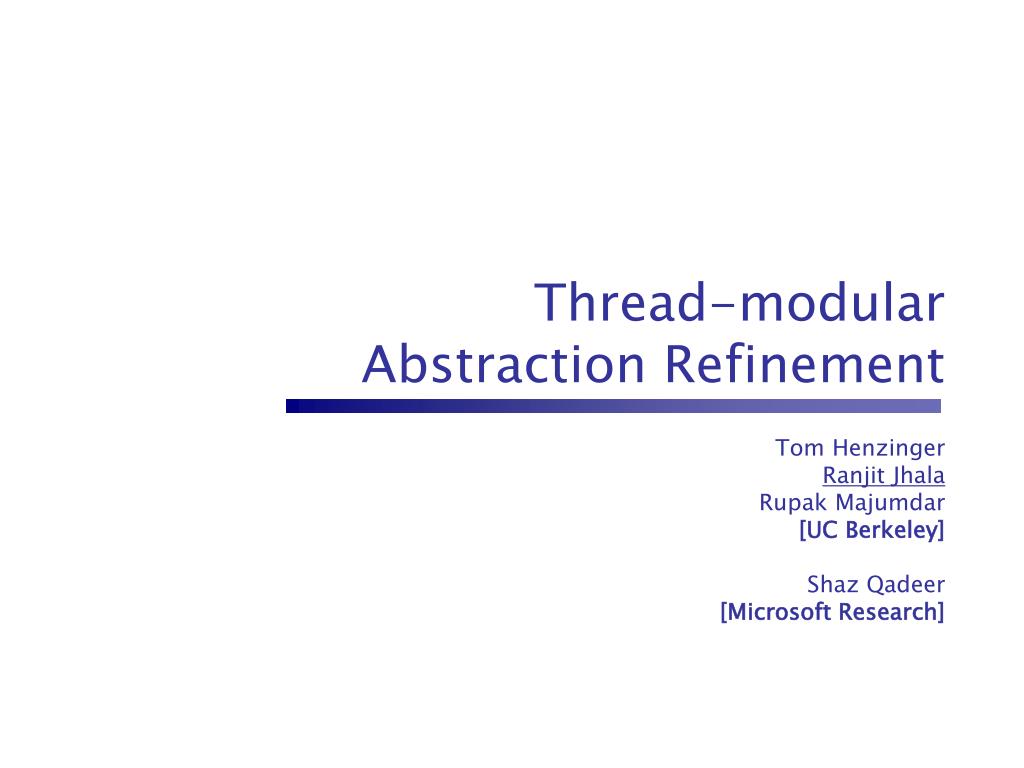 Thread-modular Abstraction Refinement

Tom Henzinger
Ranjit Jhala
Rupak Majumdar
[UC Berkeley]

Shaz Qadeer
[Microsoft Research]